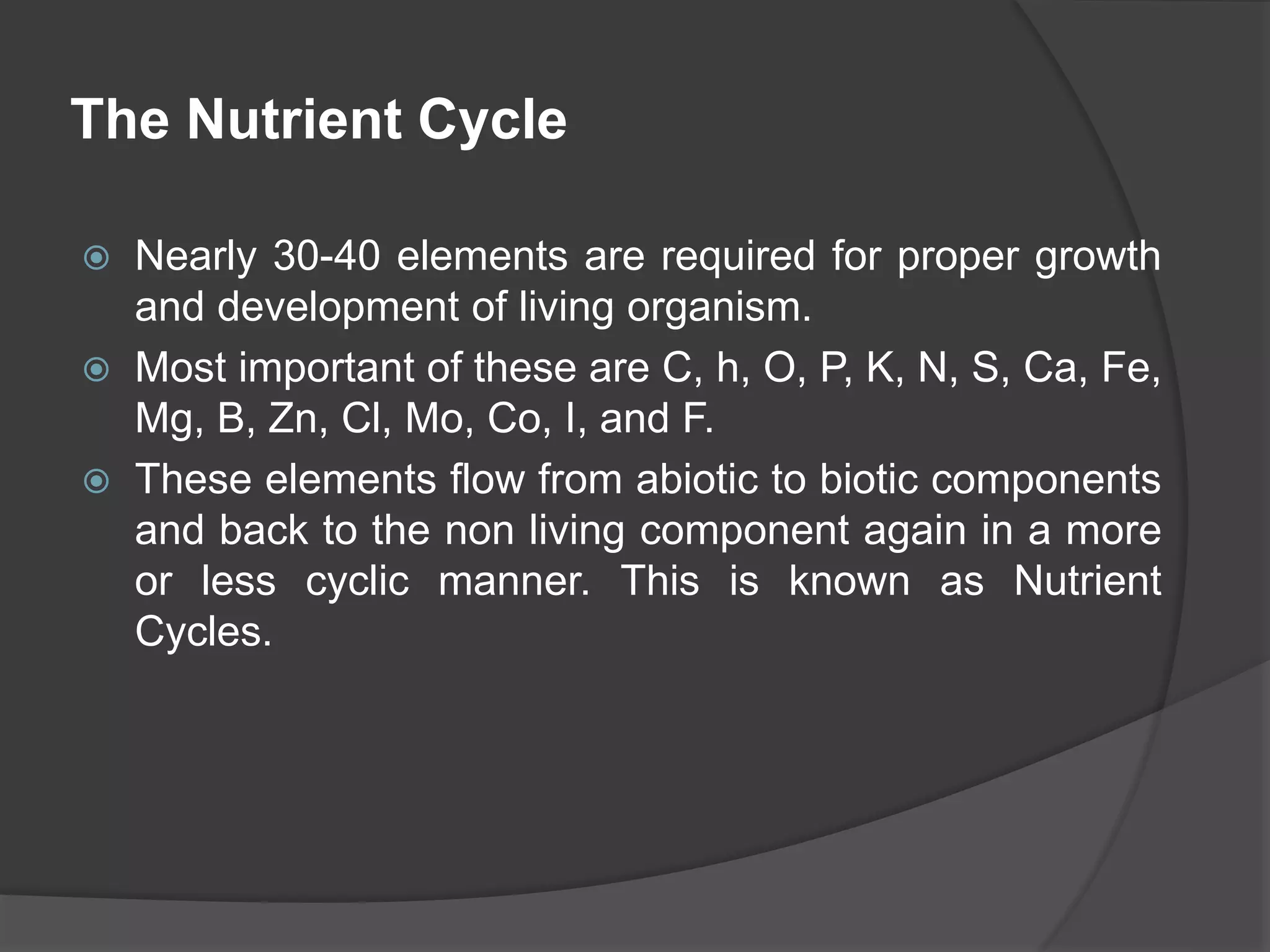 The Nutrient Cycle

Nearly 30-40 elements are required for proper growth and development of living organism.

Most important of these are C, h, O, P, K, N, S, Ca, Fe, Mg, B, Zn, Cl, Mo, Co, I, and F.

These elements flow from abiotic to biotic components and back to the non living component again in a more or less cyclic manner. This is known as Nutrient Cycles.